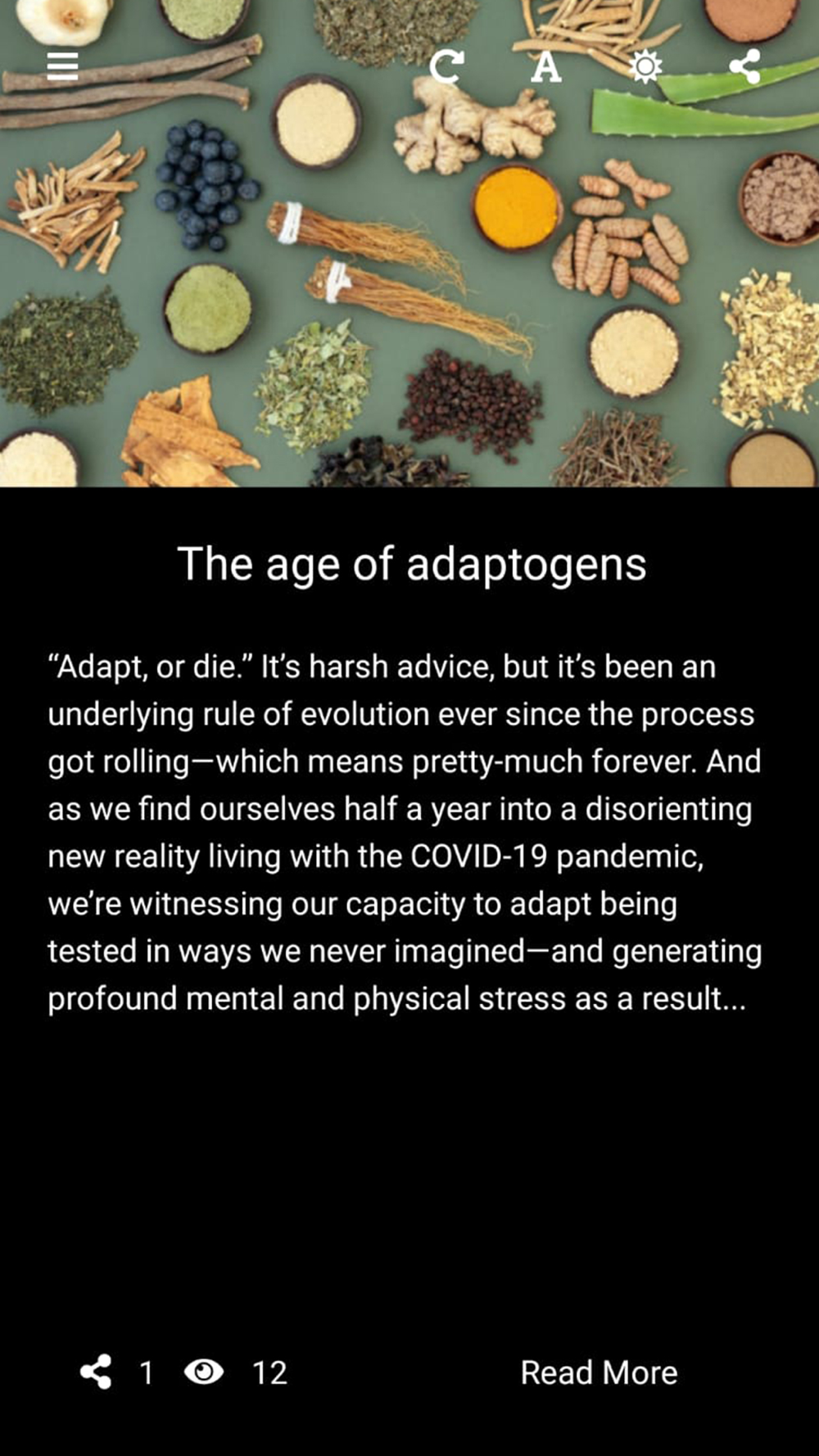 A

The age of adaptogens

“Adapt, or die.” It’s harsh advice, but it’s been an underlying rule of evolution ever since the process got rolling—which means pretty-much forever. And as we find ourselves half a year into a disorienting new reality living with the COVID-19 pandemic, we’re witnessing our capacity to adapt being tested in ways we never imagined—and generating profound mental and physical stress as a result...

1 12 Read More